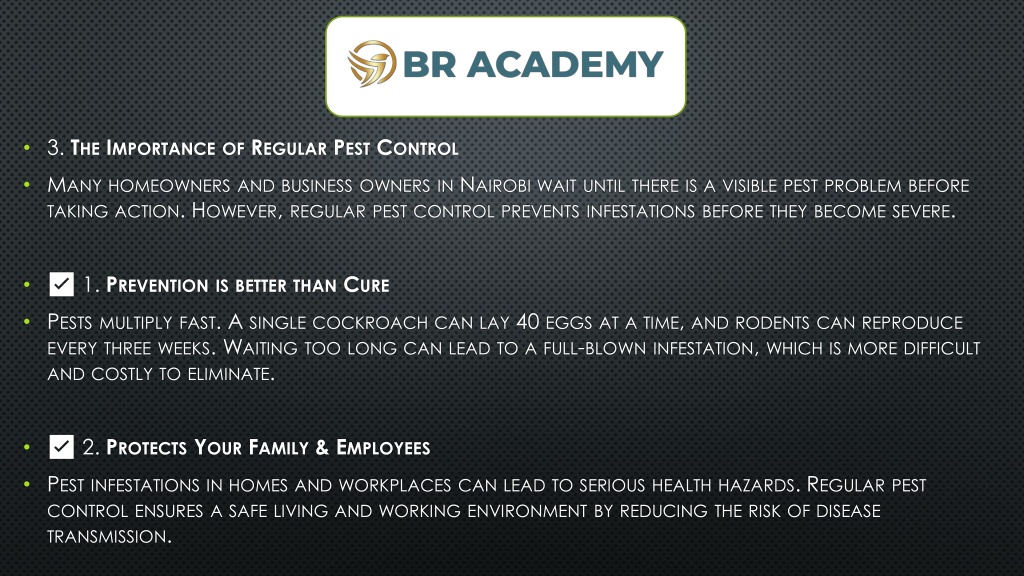 BR ACADEMY

• 3. The Importance of Regular Pest Control

• Many homeowners and business owners in Nairobi wait until there is a visible pest problem before taking action. However, regular pest control prevents infestations before they become severe.

• ✅ 1. Prevention is better than Cure

• Pests multiply fast. A single cockroach can lay 40 eggs at a time, and rodents can reproduce every three weeks. Waiting too long can lead to a full-blown infestation, which is more difficult and costly to eliminate.

• ✅ 2. Protects Your Family & Employees

• Pest infestations in homes and workplaces can lead to serious health hazards. Regular pest control ensures a safe living and working environment by reducing the risk of disease transmission.